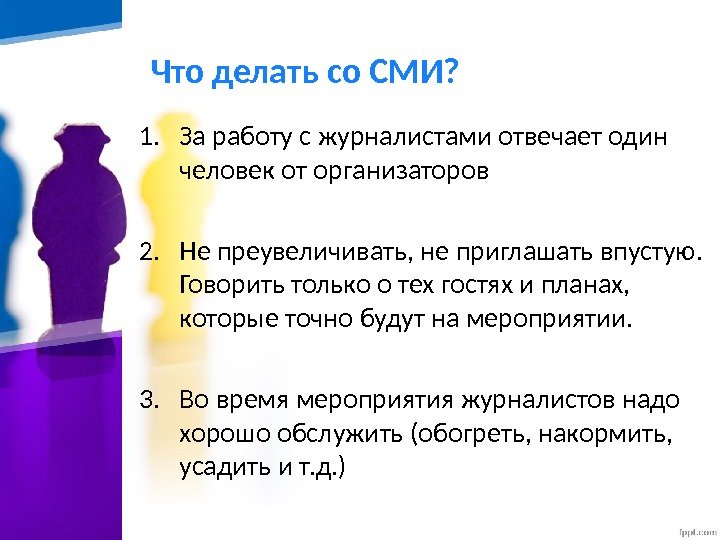 Что делать со СМИ?

1. За работу с журналистами отвечает один человек от организаторов

2. Не преувеличивать, не приглашать впустую. Говорить только о тех гостях и планах, которые точно будут на мероприятии.

3. Во время мероприятия журналистов надо хорошо обслужить (обогреть, накормить, усадить и т.д.)

fppt.com